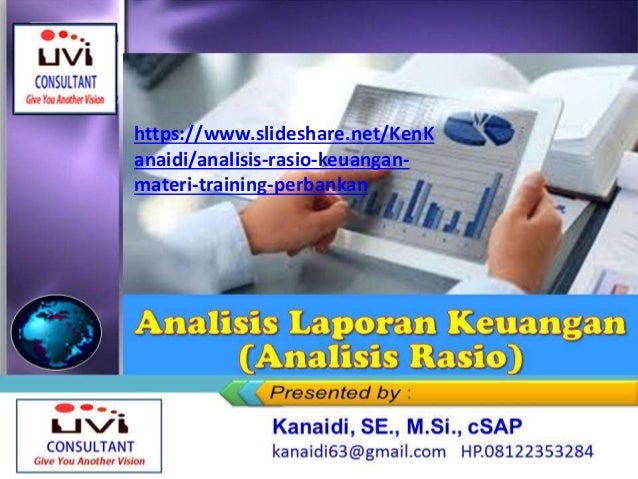 UVI
CONSULTANT
Give You Another Vision

https://www.slideshare.net/KenKanaidi/analisis-rasio-keuangan-materi-training-perbankan

Analisis Laporan Keuangan
(Analisis Rasio)

Presented by :

UVI
CONSULTANT
Give You Another Vision

Kanaidi, SE., M.Si., cSAP
kanaidi63@gmail.com HP.08122353284